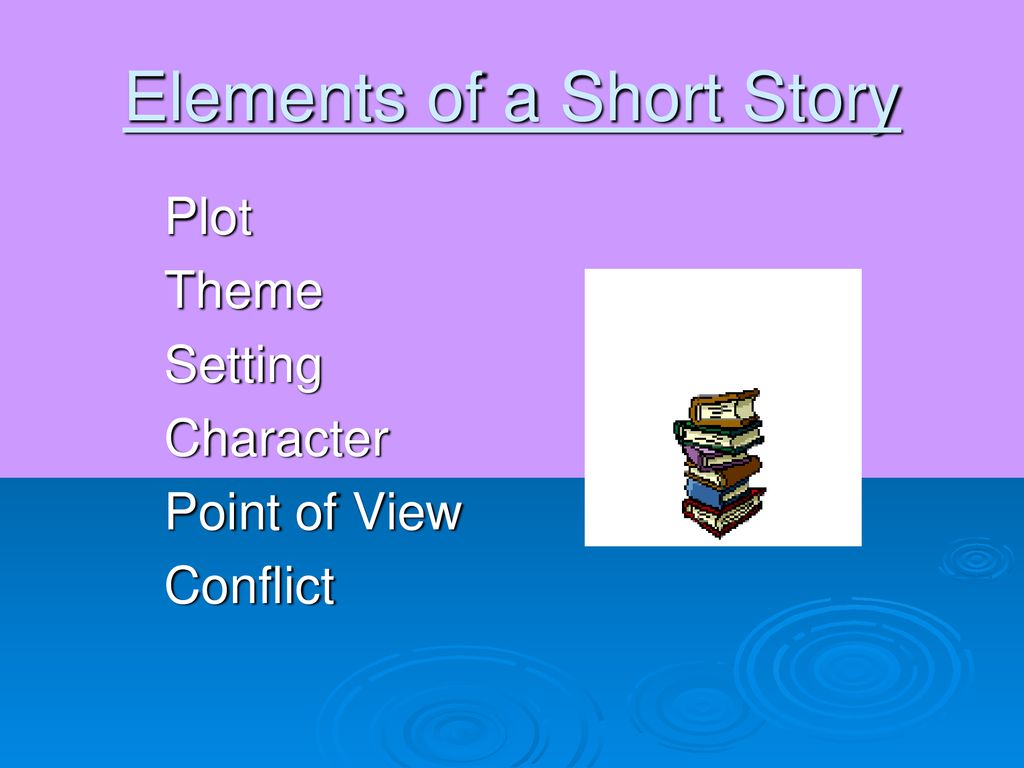 Elements of a Short Story

Plot
Theme
Setting
Character
Point of View
Conflict